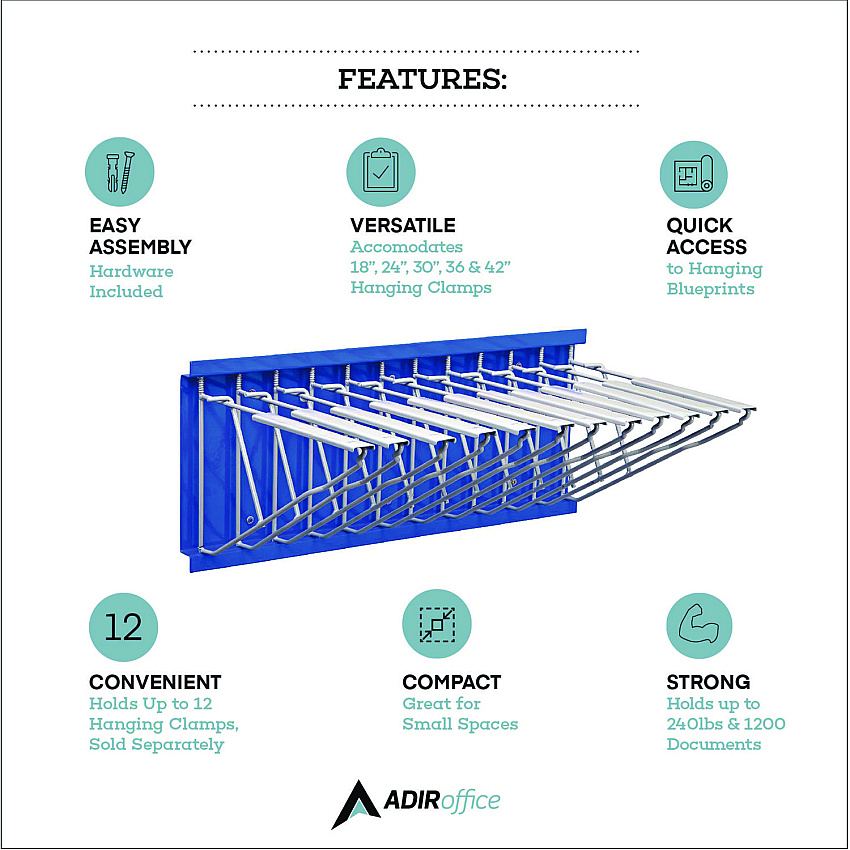 FEATURES:

EASY ASSEMBLY
Hardware Included

VERSATILE
Accomodates 18", 24", 30", 36 & 42" Hanging Clamps

QUICK ACCESS
to Hanging Blueprints

12

CONVENIENT
Holds Up to 12 Hanging Clamps, Sold Separately

COMPACT
Great for Small Spaces

STRONG
Holds up to 240lbs & 1200 Documents

ADIRoffice